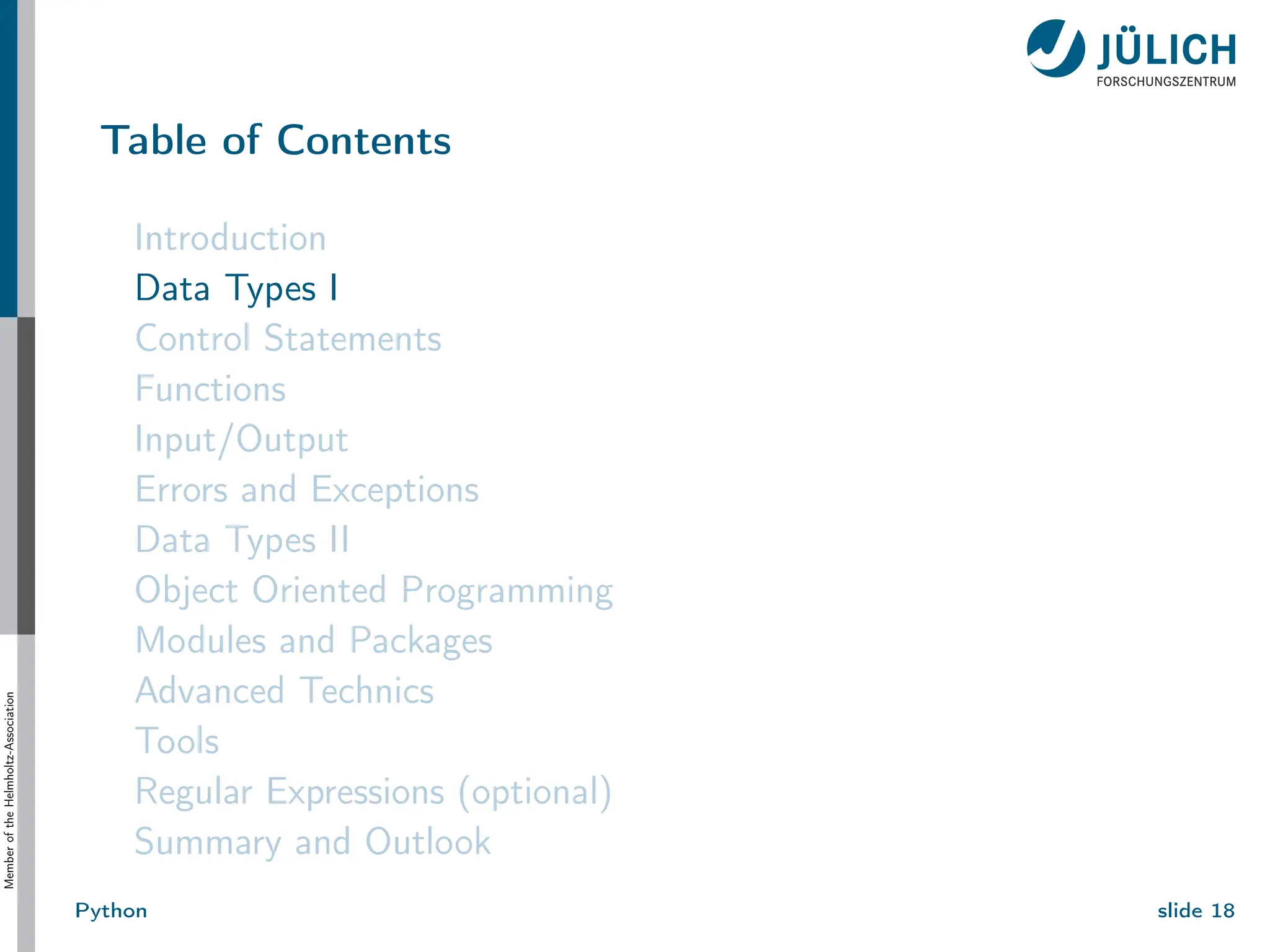 JÜLICH
FORSCHUNGSZENTRUM

Table of Contents

Introduction
Data Types I
Control Statements
Functions
Input/Output
Errors and Exceptions
Data Types II
Object Oriented Programming
Modules and Packages
Advanced Technics
Tools
Regular Expressions (optional)
Summary and Outlook

Member of the Helmholtz-Association

Python

slide 18